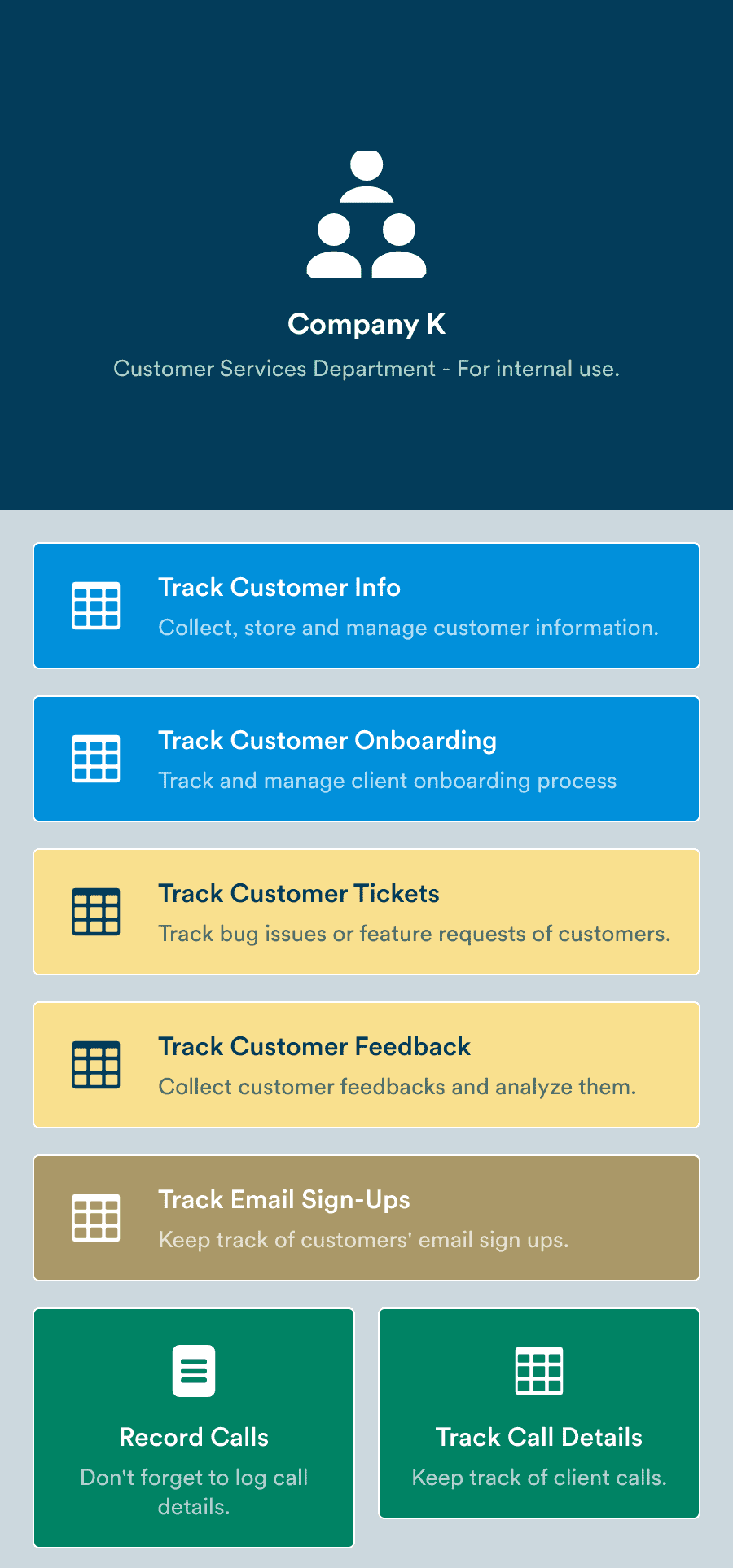 Company K

Customer Services Department - For internal use.

Track Customer Info

Collect, store and manage customer information.

Track Customer Onboarding

Track and manage client onboarding process

Track Customer Tickets

Track bug issues or feature requests of customers.

Track Customer Feedback

Collect customer feedbacks and analyze them.

Track Email Sign-Ups

Keep track of customers' email sign ups.

Record Calls

Don't forget to log call details.

Track Call Details

Keep track of client calls.